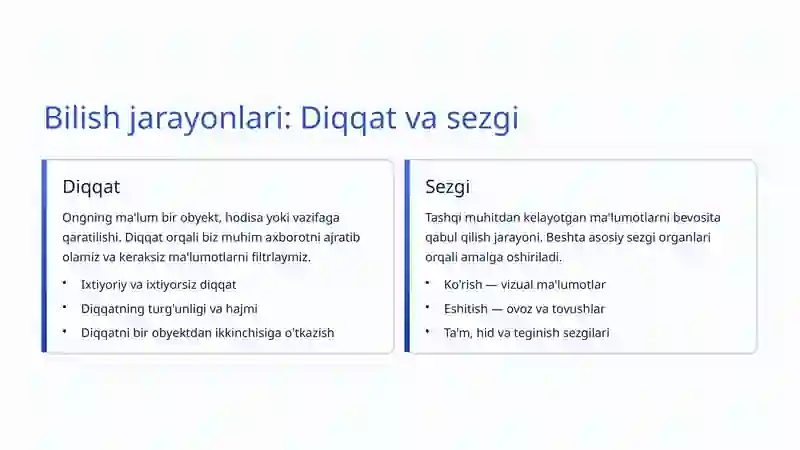 Bilish jarayonlari: Diqqat va sezgi

Diqqat

Ongning ma'lum bir obyekt, hodisa yoki vazifaga qaratilishi. Diqqat orqali biz muhim axborotni ajratib olamiz va keraksiz ma'lumotlarni filtrlaymiz.

• Ixtiyoriy va ixtiyorsiz diqqat
• Diqqatning turg'unligi va hajmi
• Diqqatni bir obyektdan ikkinchisiga o'tkazish

Sezgi

Tashqi muhitdan kelayotgan ma'lumotlarni bevosita qabul qilish jarayoni. Beshta asosiy sezgi organlari orqali amalga oshiriladi.

• Ko'rish — vizual ma'lumotlar
• Eshitish — ovoz va tovushlar
• Ta'm, hid va teginish sezgilari